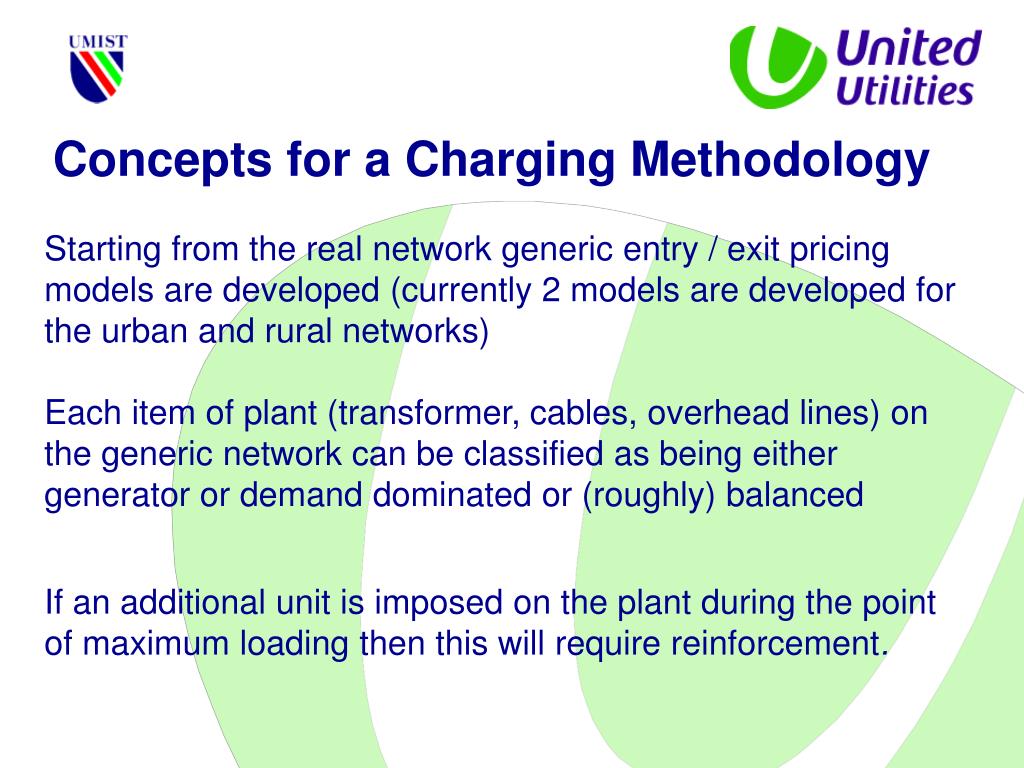 UMIST

United Utilities

Concepts for a Charging Methodology

Starting from the real network generic entry / exit pricing models are developed (currently 2 models are developed for the urban and rural networks)

Each item of plant (transformer, cables, overhead lines) on the generic network can be classified as being either generator or demand dominated or (roughly) balanced

If an additional unit is imposed on the plant during the point of maximum loading then this will require reinforcement.